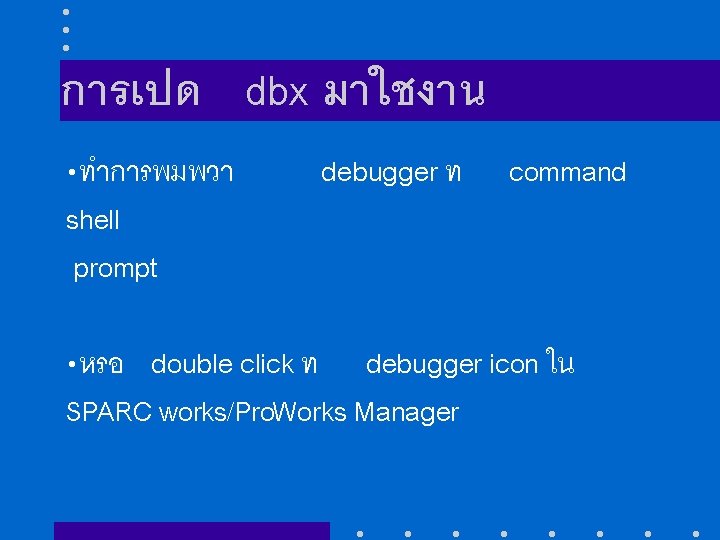 การเปด dbx มาใชงาน

•ทำการพมพวา debugger ท command shell prompt

•หรอ double click ท debugger icon ใน SPARC works/ProWorks Manager